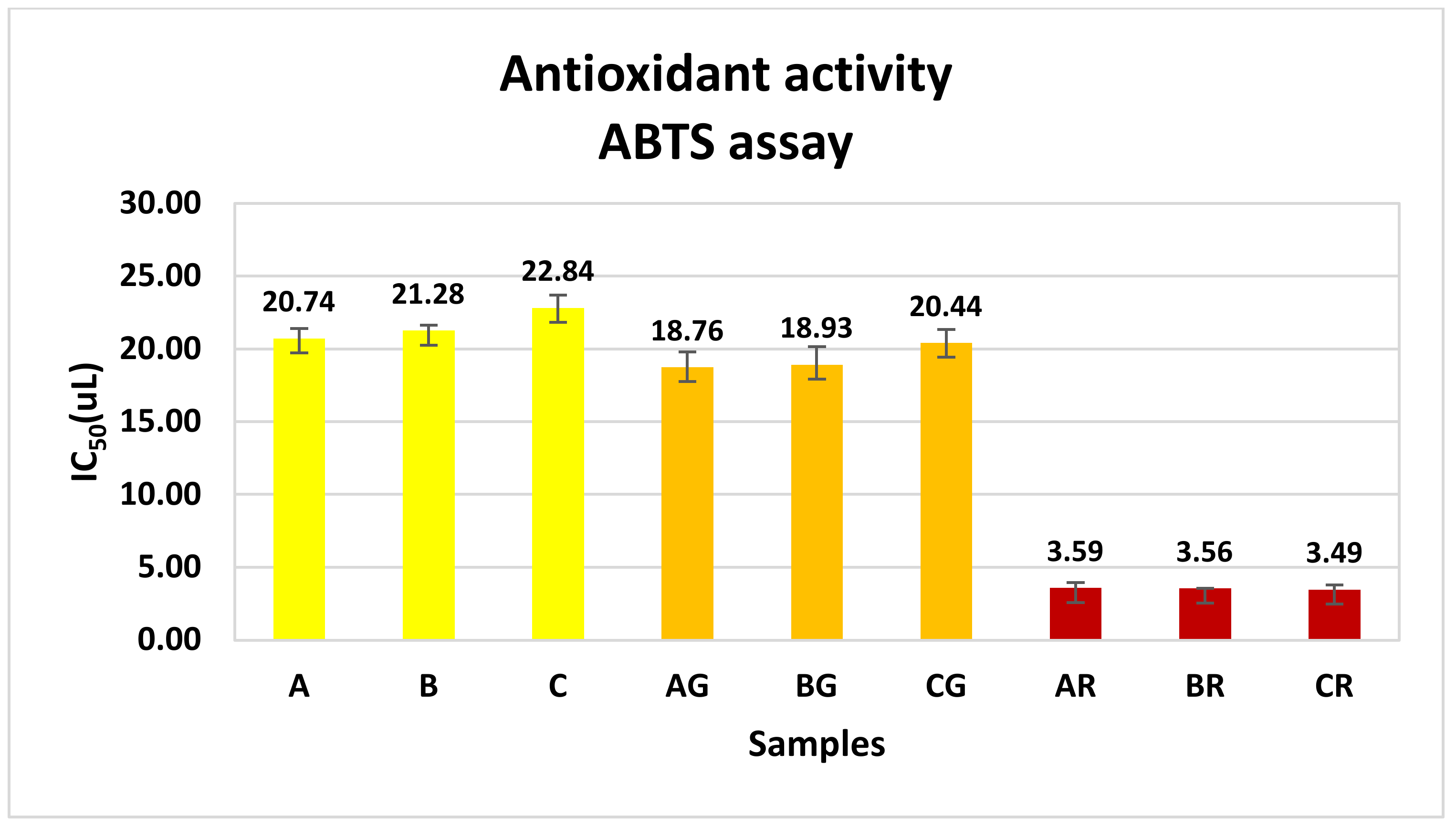 Antioxidant activity
ABTS assay

$IC_{50}$(uL)

30.00
25.00
20.00
15.00
10.00
5.00
0.00

20.74
21.28
22.84
18.76
18.93
20.44
3.59
3.56
3.49

A
B
C
AG
BG
CG
AR
BR
CR

Samples